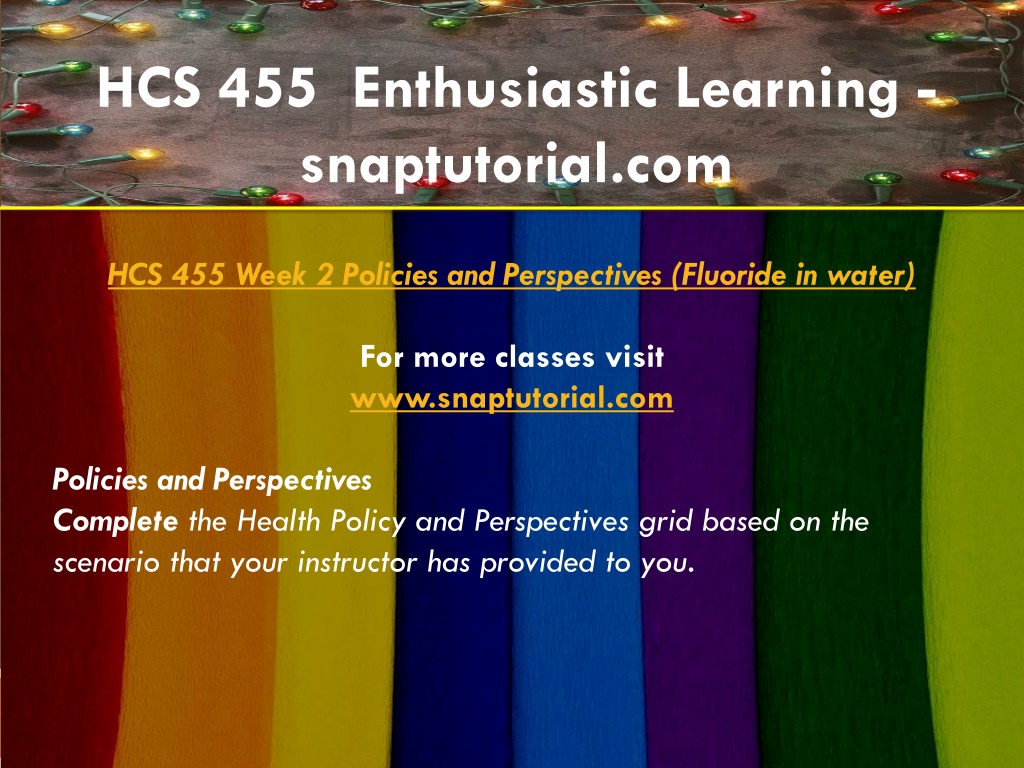 HCS 455 Enthusiastic Learning - snaptutorial.com

HCS 455 Week 2 Policies and Perspectives (Fluoride in water)

For more classes visit
www.snaptutorial.com

Policies and Perspectives
Complete the Health Policy and Perspectives grid based on the scenario that your instructor has provided to you.